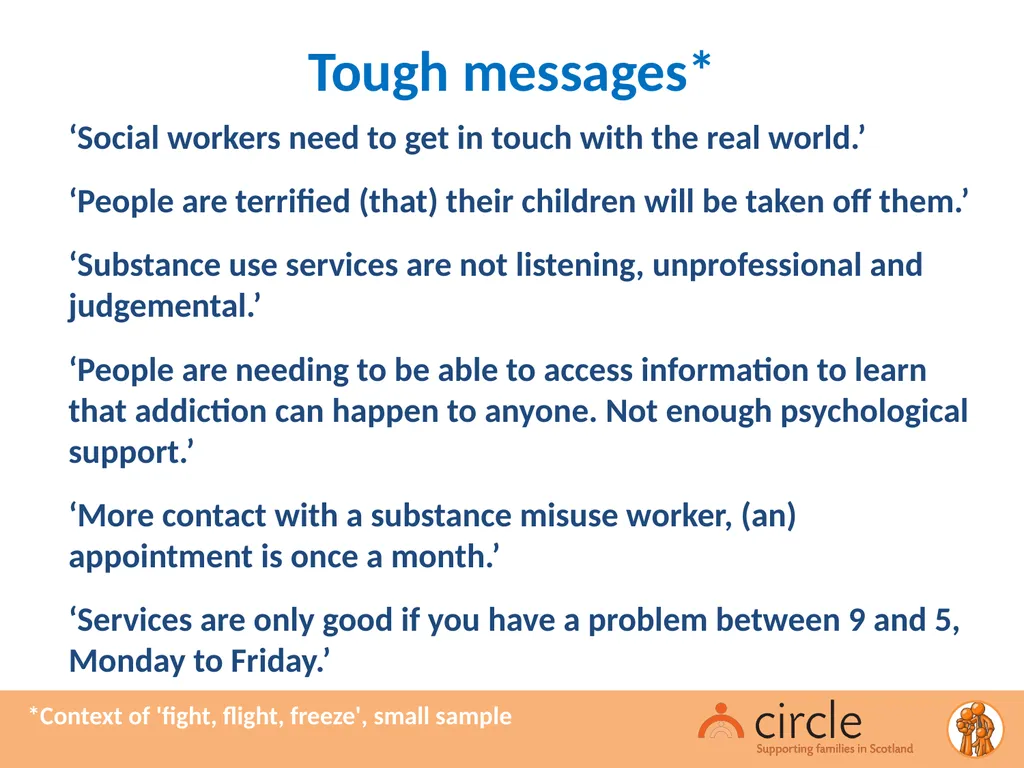 Tough messages*

‘Social workers need to get in touch with the real world.’

‘People are terrified (that) their children will be taken off them.’

‘Substance use services are not listening, unprofessional and judgemental.’

‘People are needing to be able to access information to learn that addiction can happen to anyone. Not enough psychological support.’

‘More contact with a substance misuse worker, (an) appointment is once a month.’

‘Services are only good if you have a problem between 9 and 5, Monday to Friday.’

*Context of 'fight, flight, freeze', small sample

circle
Supporting families in Scotland